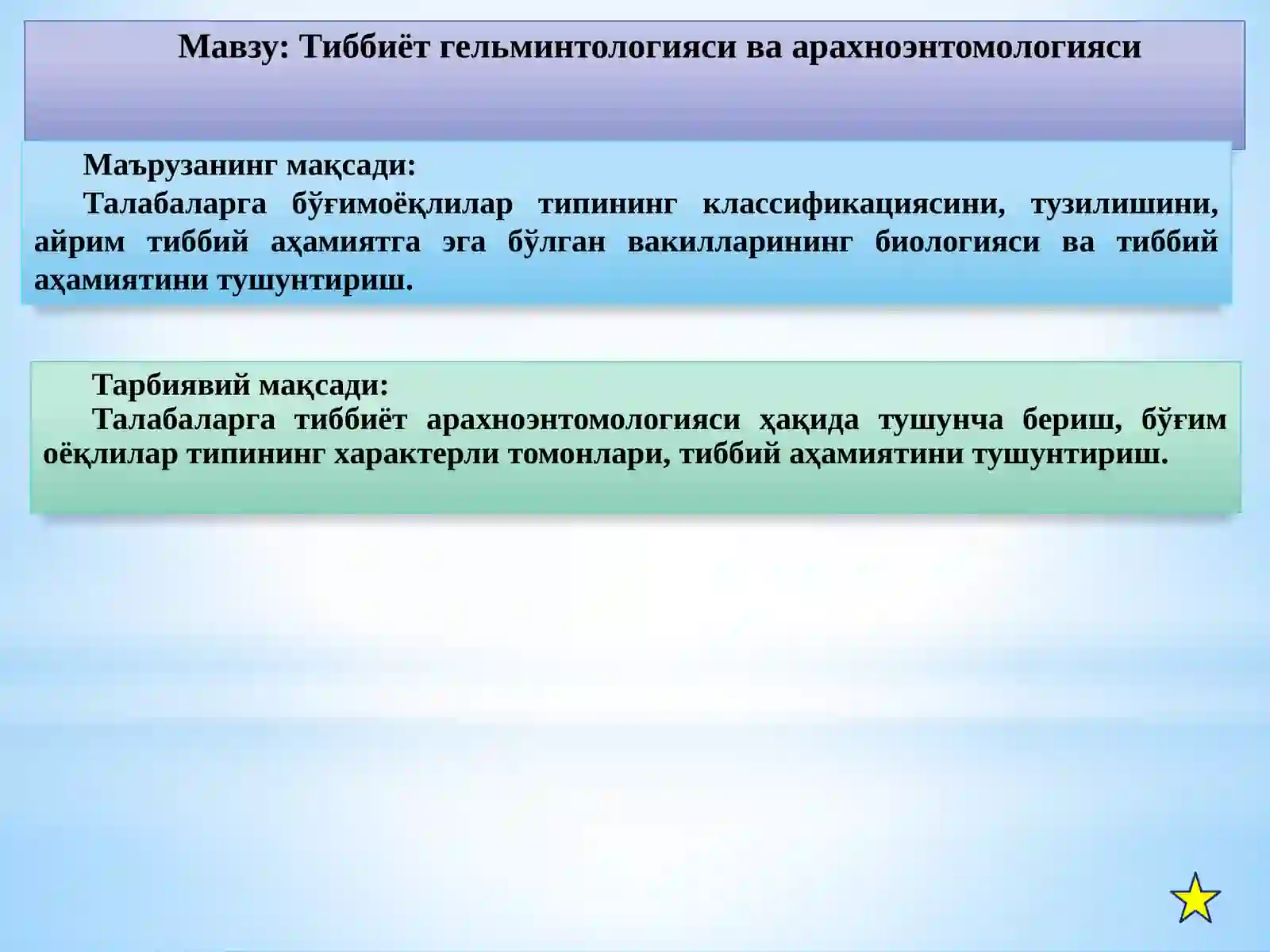 Мавзу: Тиббиёт гельминтологияси ва арахноэнтомологияси

Маърузанинг мақсади:
Талабаларга бўғимоёқлилар типининг классификациясини, тузилишини, айрим тиббий аҳамиятга эга бўлган вакилларининг биологияси ва тиббий аҳамиятини тушунтириш.

Тарбиявий мақсади:
Талабаларга тиббиёт арахноэнтомологияси ҳақида тушунча бериш, бўғим оёқлилар типининг характерли томонлари, тиббий аҳамиятини тушунтириш.